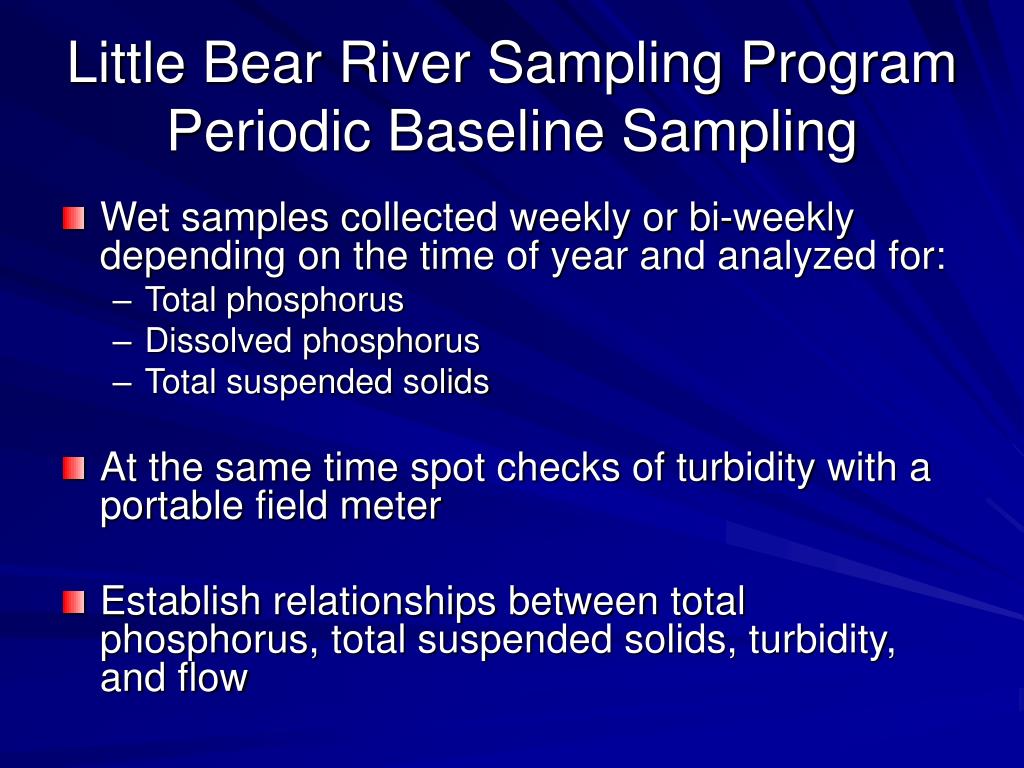 Little Bear River Sampling Program
Periodic Baseline Sampling

Wet samples collected weekly or bi-weekly depending on the time of year and analyzed for:
– Total phosphorus
– Dissolved phosphorus
– Total suspended solids

At the same time spot checks of turbidity with a portable field meter

Establish relationships between total phosphorus, total suspended solids, turbidity, and flow